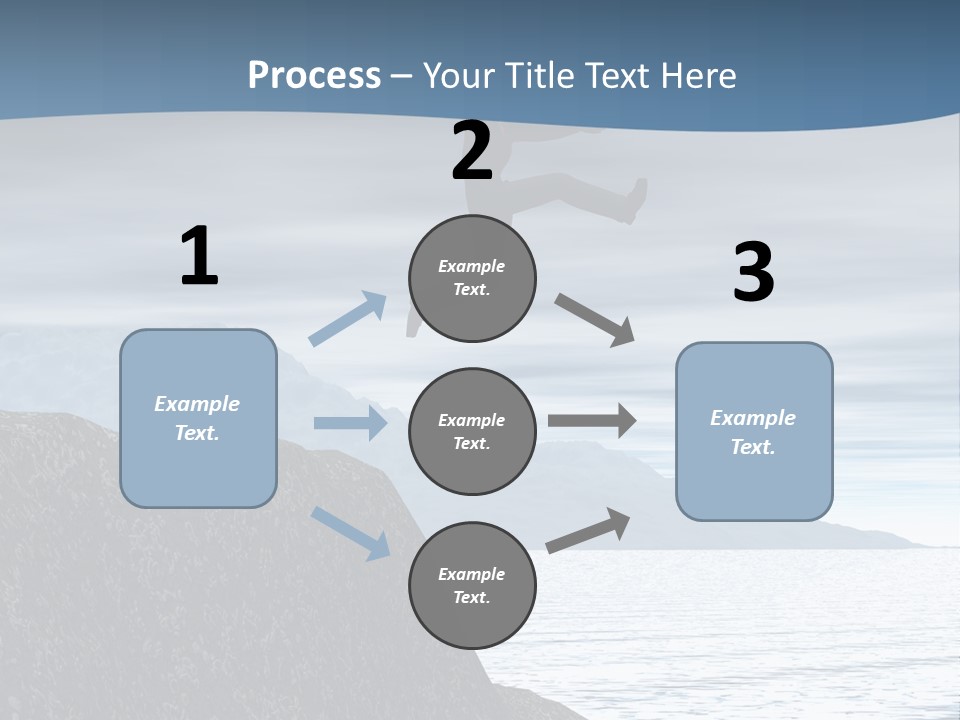 Process – Your Title Text Here

1

Example Text.

2

Example Text.

Example Text.

Example Text.

3

Example Text.